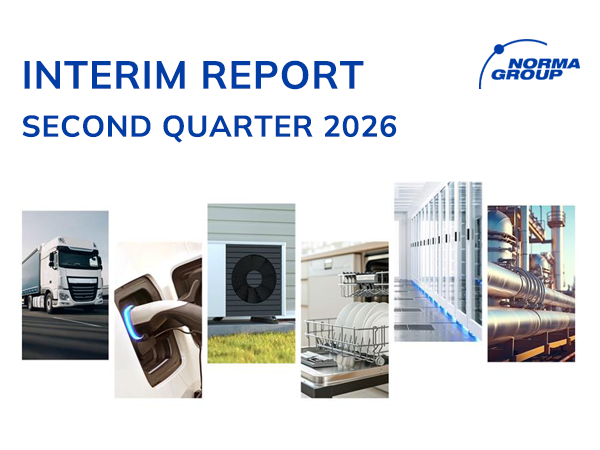 INTERIM REPORT
SECOND QUARTER 2026

NORMA GROUP